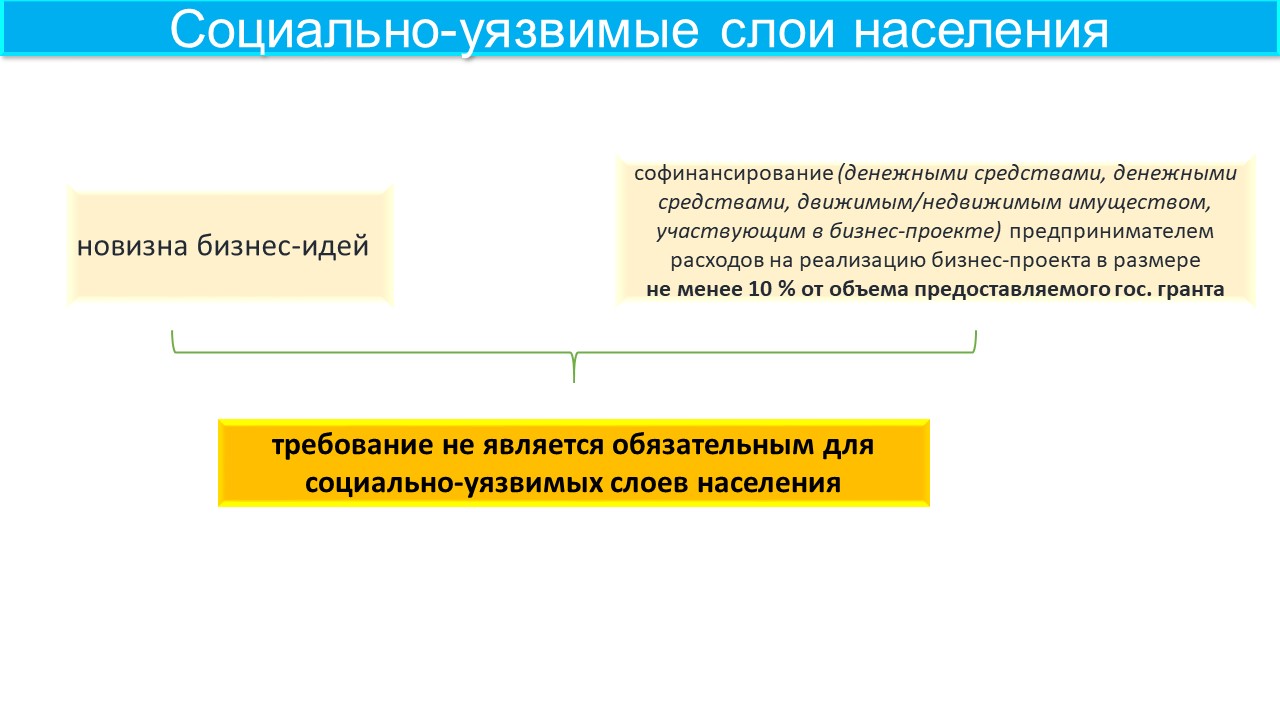 Социально-уязвимые слои населения

новизна бизнес-идей

софинансирование (денежными средствами, денежными средствами, движимым/недвижимым имуществом, участвующим в бизнес-проекте) предпринимателем расходов на реализацию бизнес-проекта в размере не менее 10 % от объема предоставляемого гос. гранта

требование не является обязательным для социально-уязвимых слоев населения